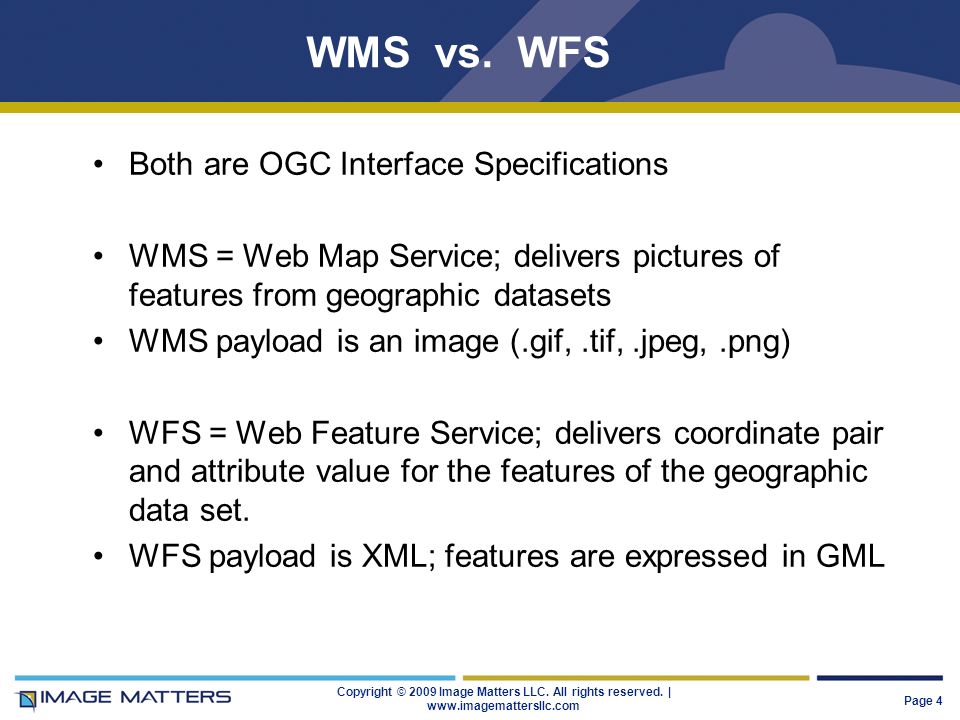 WMS vs. WFS

• Both are OGC Interface Specifications

• WMS = Web Map Service; delivers pictures of features from geographic datasets

• WMS payload is an image (.gif, .tif, .jpeg, .png)

• WFS = Web Feature Service; delivers coordinate pair and attribute value for the features of the geographic data set.

• WFS payload is XML; features are expressed in GML

IMAGE MATTERS

Copyright © 2009 Image Matters LLC. All rights reserved. | www.imagemattersllc.com

Page 4